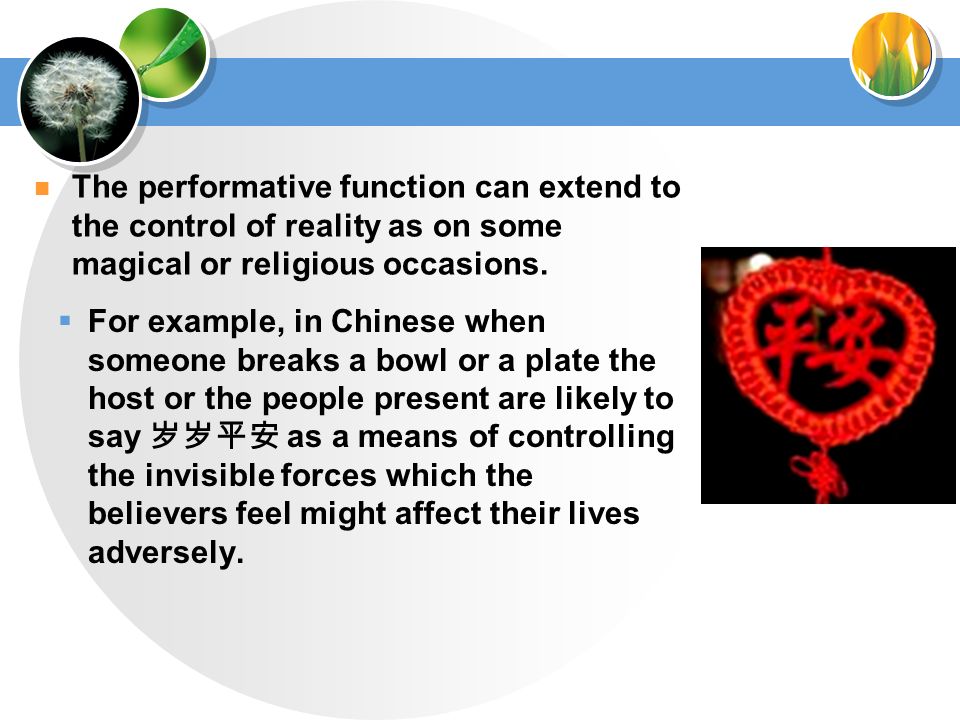 The performative function can extend to the control of reality as on some magical or religious occasions.

For example, in Chinese when someone breaks a bowl or a plate the host or the people present are likely to say 岁岁平安 as a means of controlling the invisible forces which the believers feel might affect their lives adversely.

平安